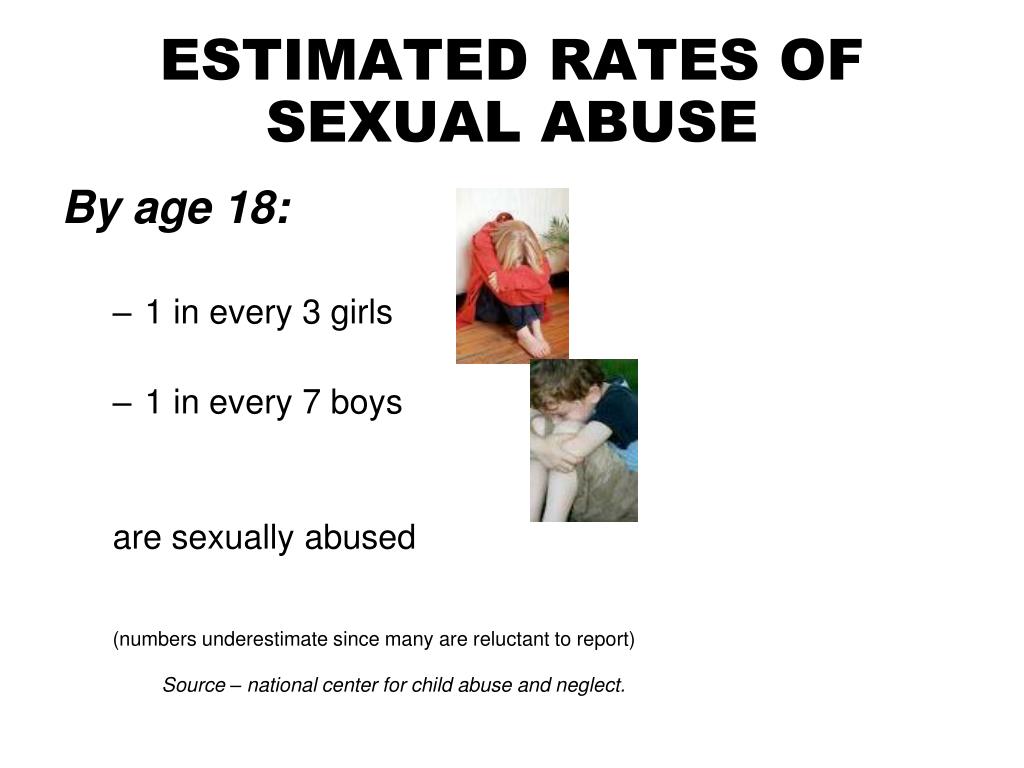 ESTIMATED RATES OF SEXUAL ABUSE

By age 18:

– 1 in every 3 girls

– 1 in every 7 boys

are sexually abused

(numbers underestimate since many are reluctant to report)

Source – national center for child abuse and neglect.